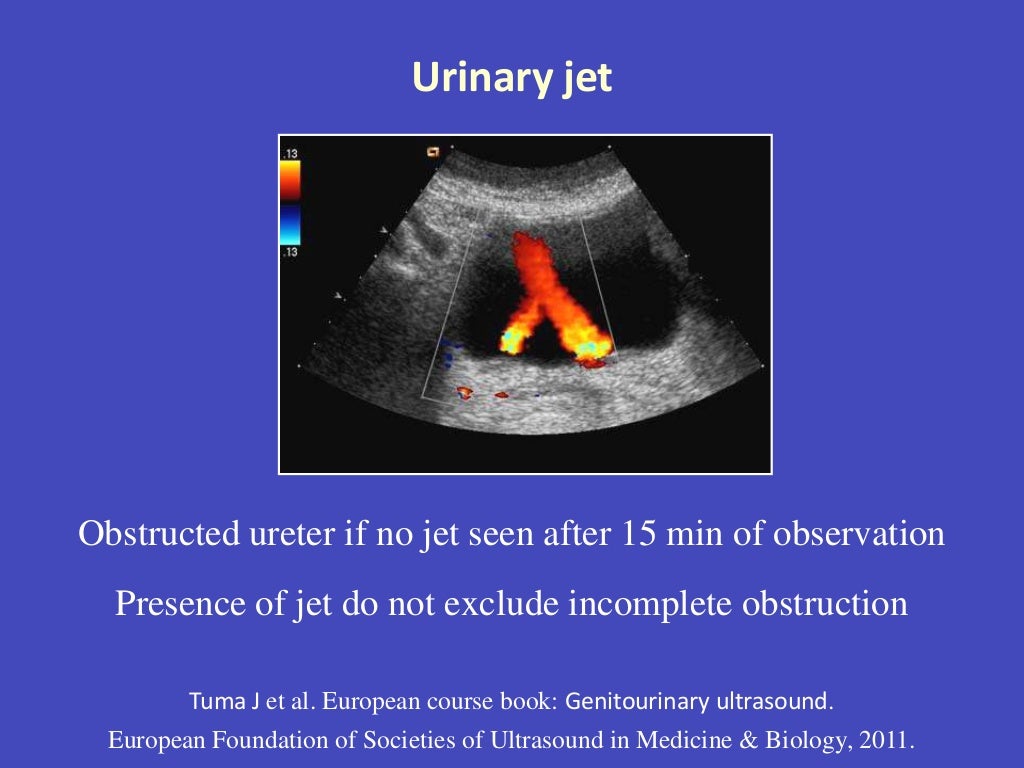 Urinary jet

.13

.13

Obstructed ureter if no jet seen after 15 min of observation

Presence of jet do not exclude incomplete obstruction

Tuma J et al. European course book: Genitourinary ultrasound.
European Foundation of Societies of Ultrasound in Medicine & Biology, 2011.